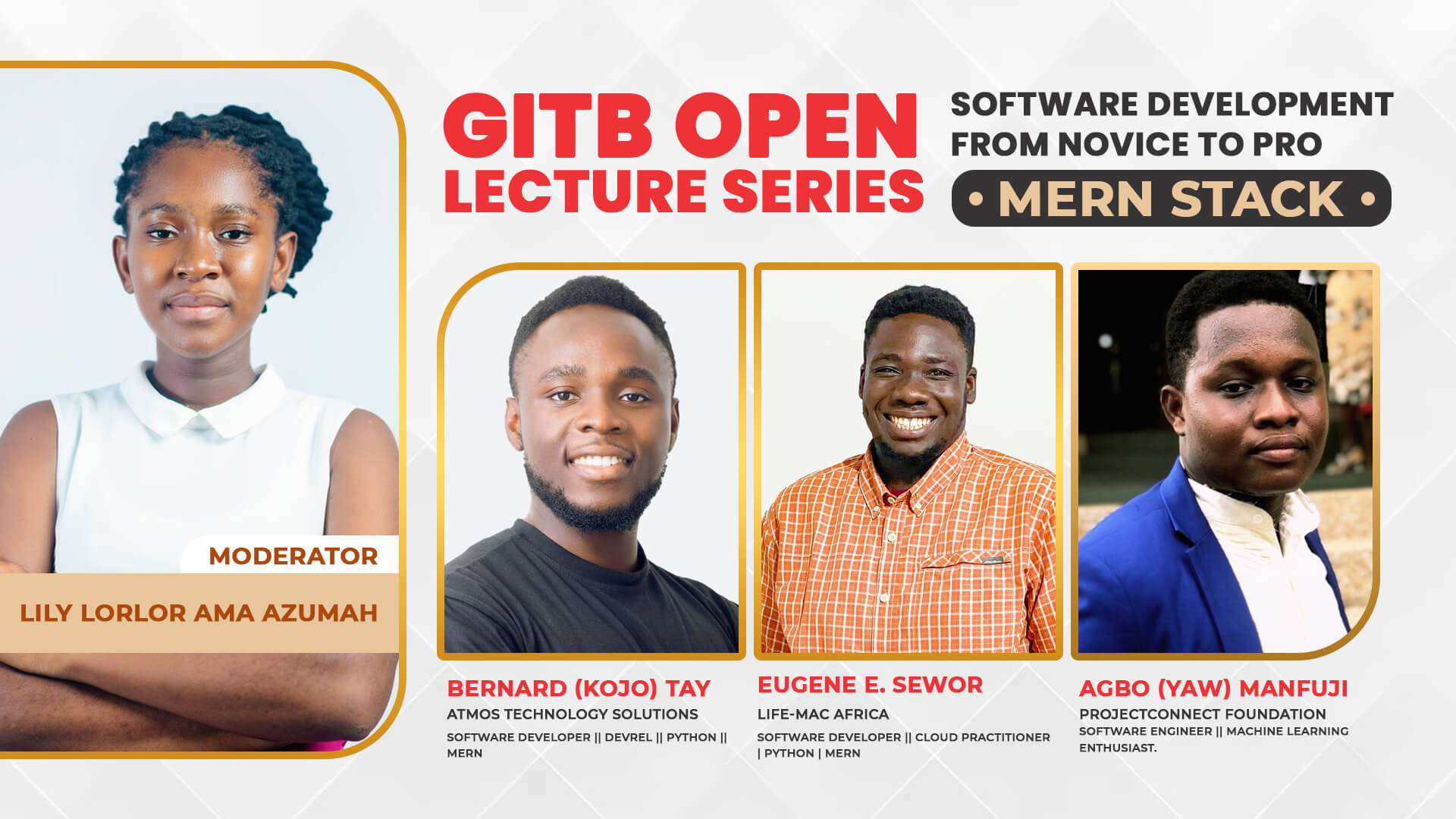 GITB OPEN LECTURE SERIES

SOFTWARE DEVELOPMENT FROM NOVICE TO PRO

• MERN STACK •

MODERATOR

LILY LORLOR AMA AZUMAH

BERNARD (KOJO) TAY
ATMOS TECHNOLOGY SOLUTIONS
SOFTWARE DEVELOPER || DEVREL || PYTHON || MERN

EUGENE E. SEWOR
LIFE-MAC AFRICA
SOFTWARE DEVELOPER || CLOUD PRACTITIONER | PYTHON | MERN

AGBO (YAW) MANFUJI
PROJECTCONNECT FOUNDATION
SOFTWARE ENGINEER || MACHINE LEARNING ENTHUSIAST.